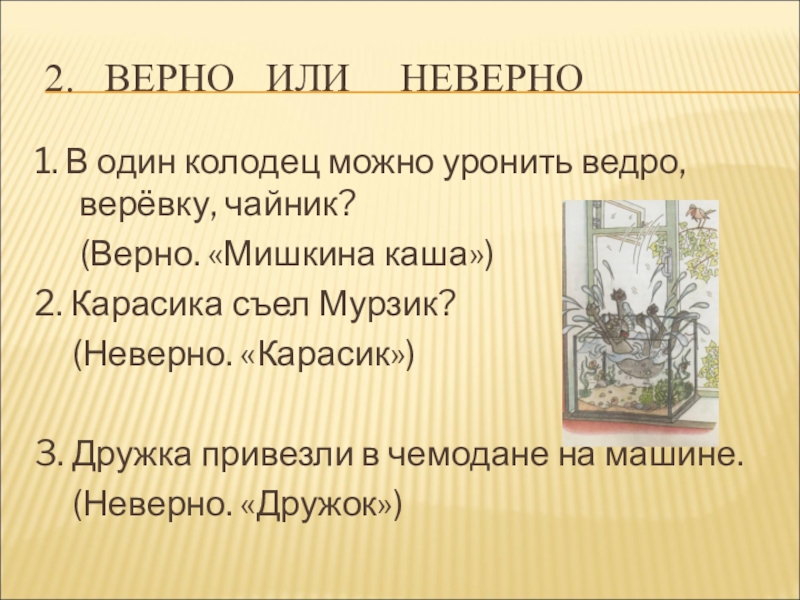 2. ВЕРНО ИЛИ НЕВЕРНО

1. В один колодец можно уронить ведро, верёвку, чайник?
(Верно. «Мишкина каша»)
2. Карасика съел Мурзик?
(Неверно. «Карасик»)

3. Дружка привезли в чемодане на машине.
(Неверно. «Дружок»)